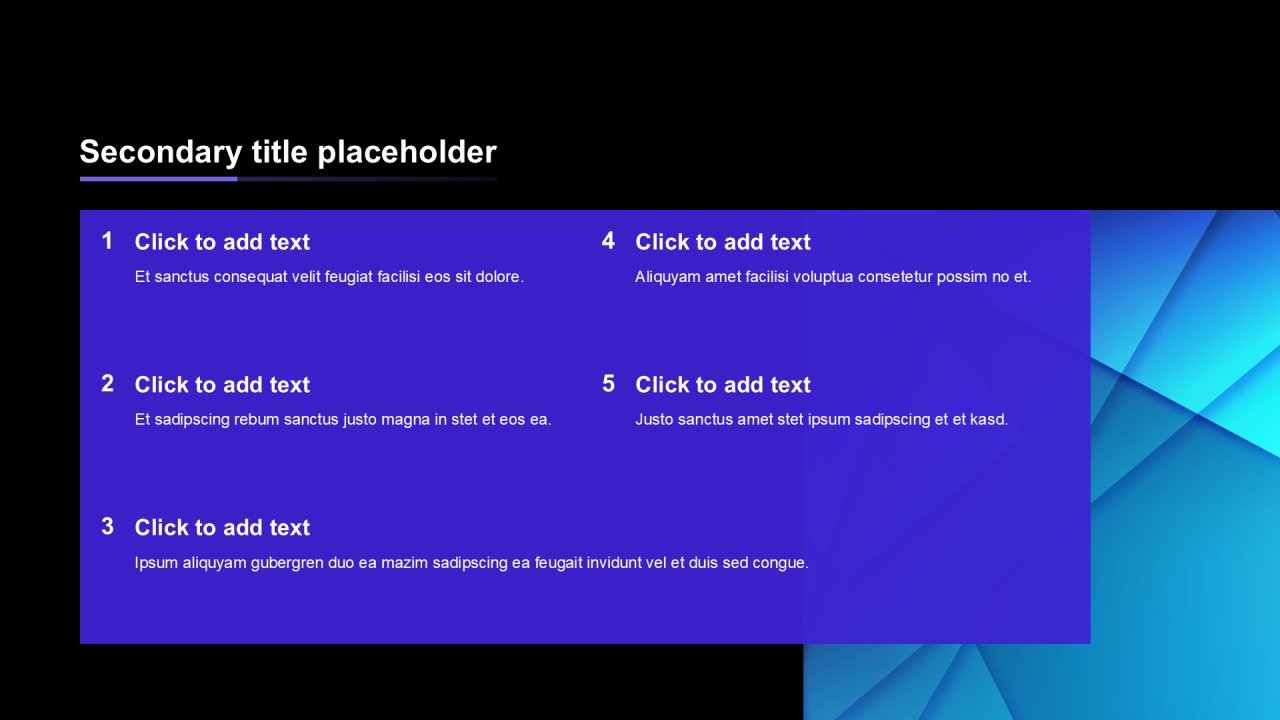 Secondary title placeholder

1 Click to add text
Et sanctus consequat velit feugiat facilisi eos sit dolore.

2 Click to add text
Et sadipscing rebum sanctus justo magna in stet et eos ea.

3 Click to add text
Ipsum aliquyam gubergren duo ea mazim sadipscing ea feugait invidunt vel et duis sed congue.

4 Click to add text
Aliquyam amet facilisi voluptua consetetur possim no et.

5 Click to add text
Justo sanctus amet stet ipsum sadipscing et et kasd.